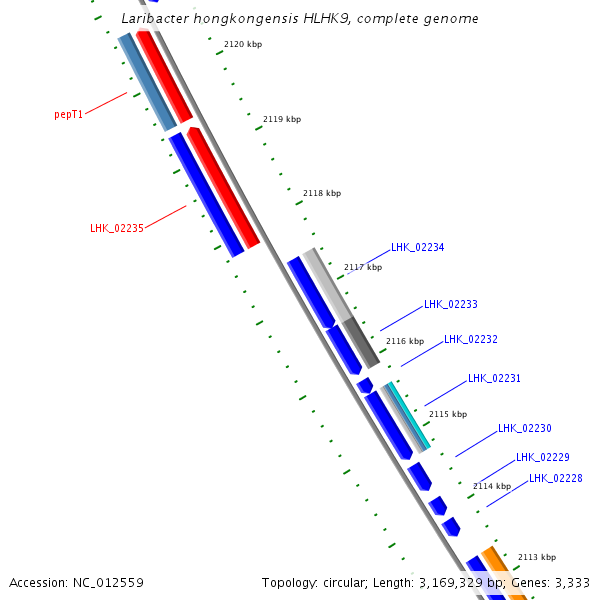 Laribacter hongkongensis HLHK9, complete genome

2120 kbp

pepT1

2119 kbp

2118 kbp

LHK_02235

LHK_02234

2117 kbp

LHK_02233

2116 kbp

LHK_02232

LHK_02231

2115 kbp

LHK_02230

LHK_02229

2114 kbp

LHK_02228

2113 kbp

Accession: NC_012559

Topology: circular; Length: 3,169,329 bp; Genes: 3,333